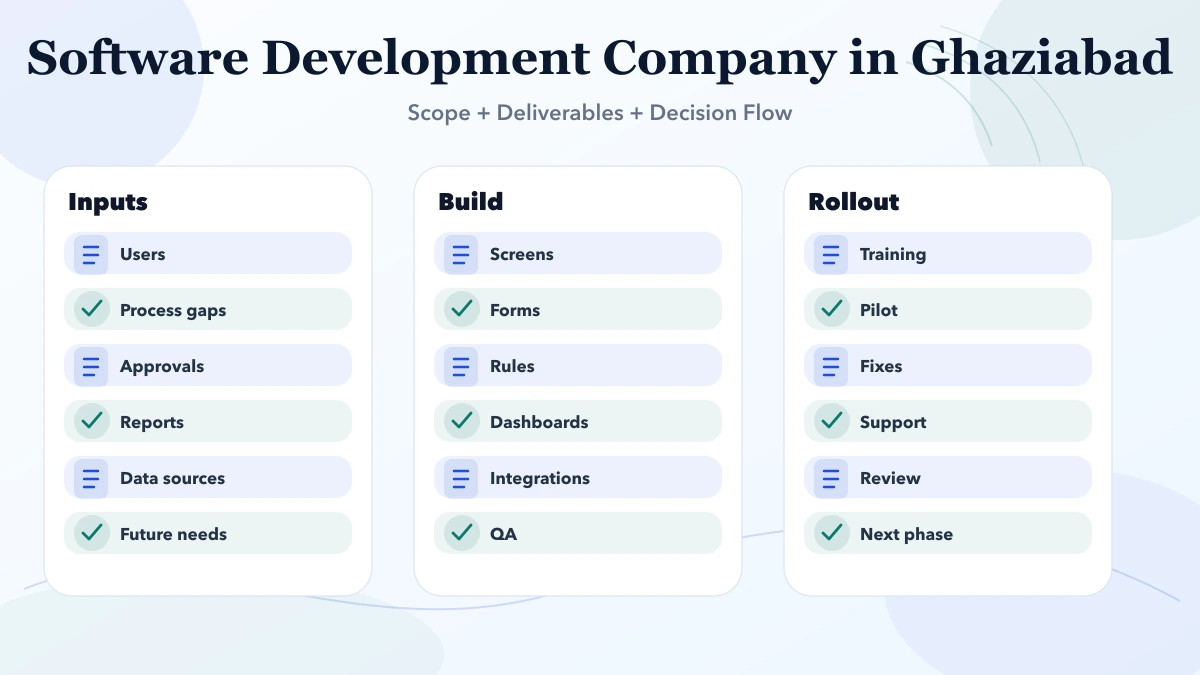 Software Development Company in Ghaziabad

Scope + Deliverables + Decision Flow

Inputs
Users
Process gaps
Approvals
Reports
Data sources
Future needs

Build
Screens
Forms
Rules
Dashboards
Integrations
QA

Rollout
Training
Pilot
Fixes
Support
Review
Next phase